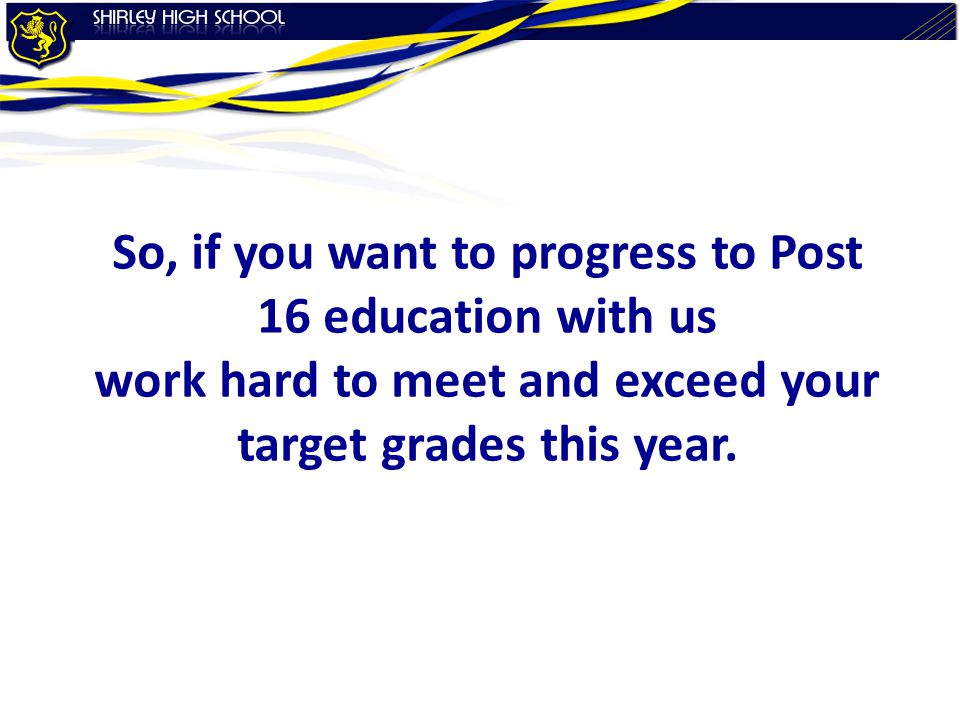 SHIRLEY HIGH SCHOOL

So, if you want to progress to Post 16 education with us
work hard to meet and exceed your target grades this year.